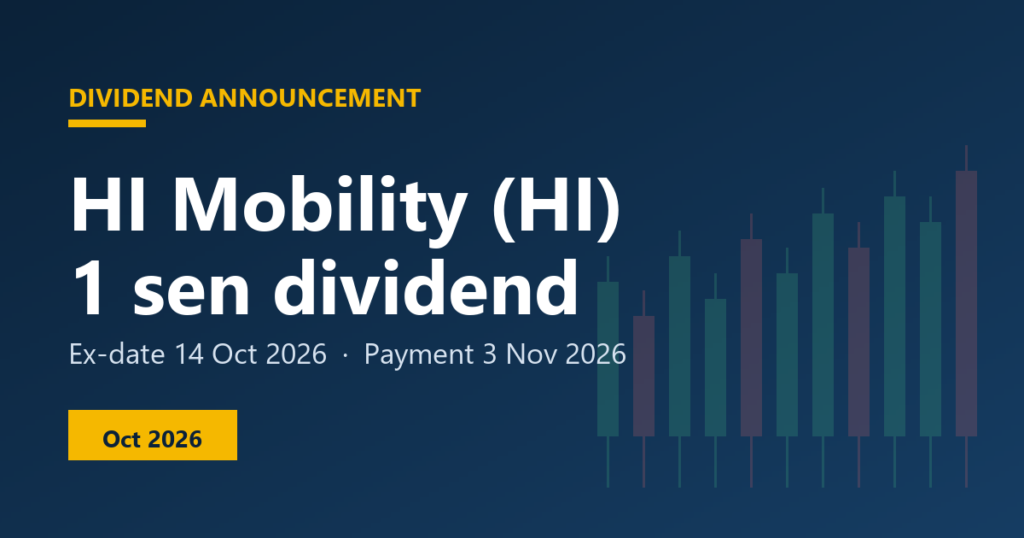 DIVIDEND ANNOUNCEMENT

HI Mobility (HI)
1 sen dividend

Ex-date 14 Oct 2026 · Payment 3 Nov 2026

Oct 2026